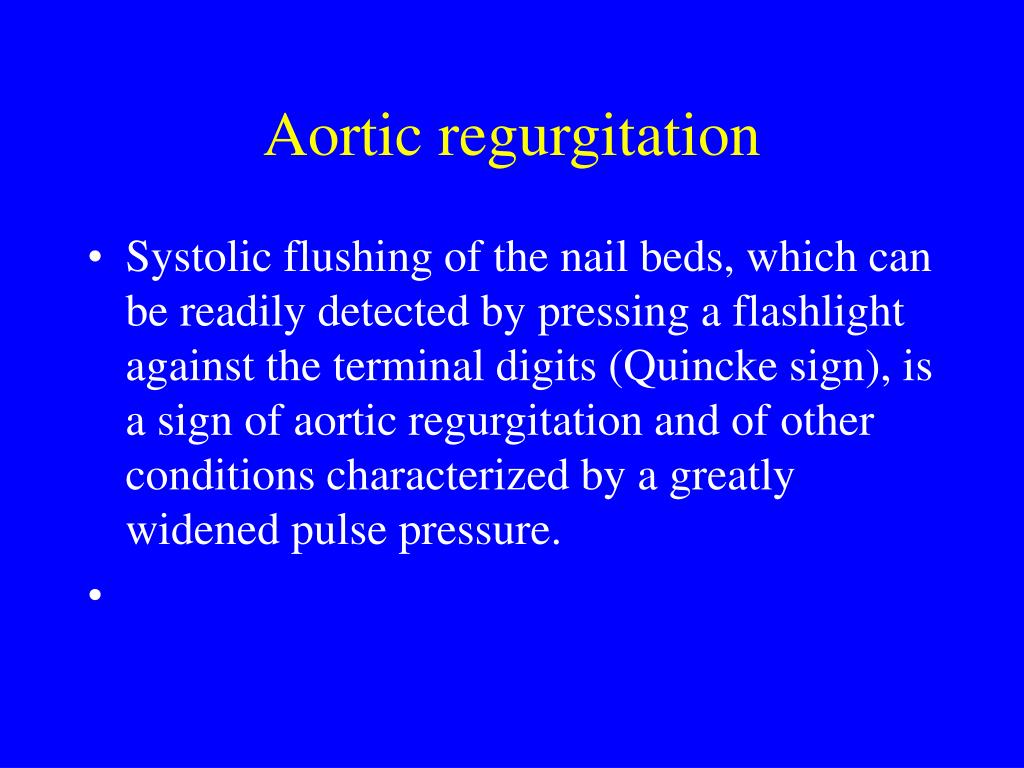 Aortic regurgitation

• Systolic flushing of the nail beds, which can be readily detected by pressing a flashlight against the terminal digits (Quincke sign), is a sign of aortic regurgitation and of other conditions characterized by a greatly widened pulse pressure.

•